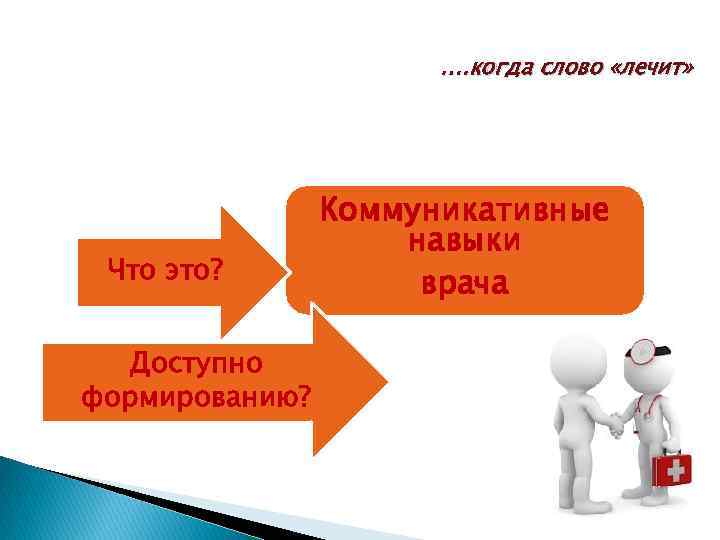 ….когда слово «лечит»

Что это?

Коммуникативные навыки

врача

Доступно формированию?